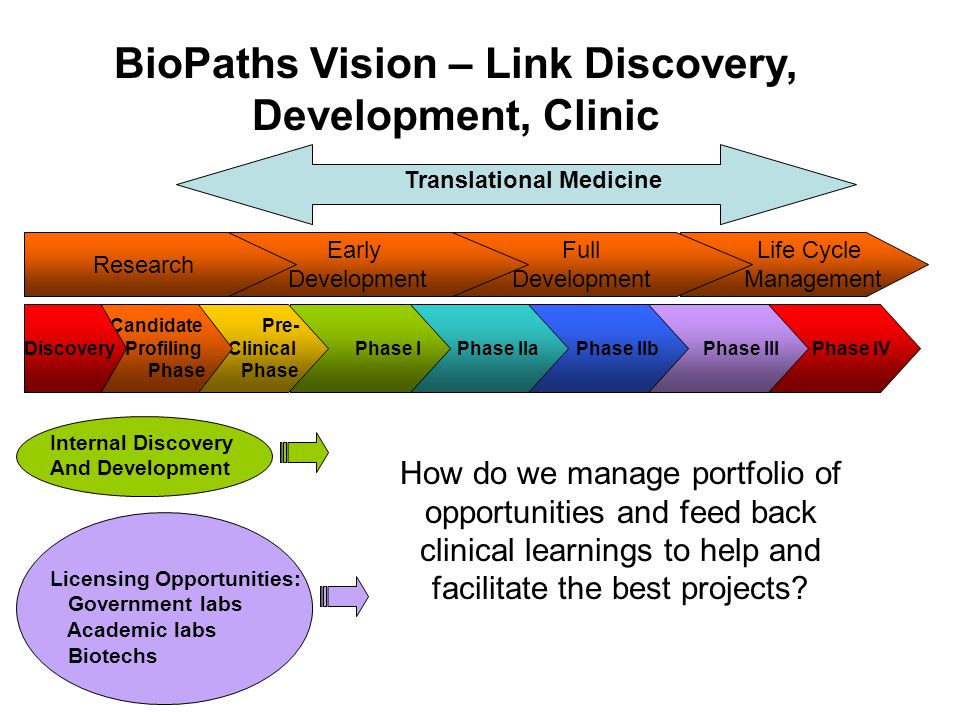 BioPaths Vision – Link Discovery, Development, Clinic

Translational Medicine

Research

Early Development

Full Development

Life Cycle Management

Discovery

Candidate Profiling Phase

Pre-Clinical Phase

Phase I

Phase IIa

Phase IIb

Phase III

Phase IV

Internal Discovery And Development

Licensing Opportunities:
Government labs
Academic labs
Biotechs

How do we manage portfolio of opportunities and feed back clinical learnings to help and facilitate the best projects?